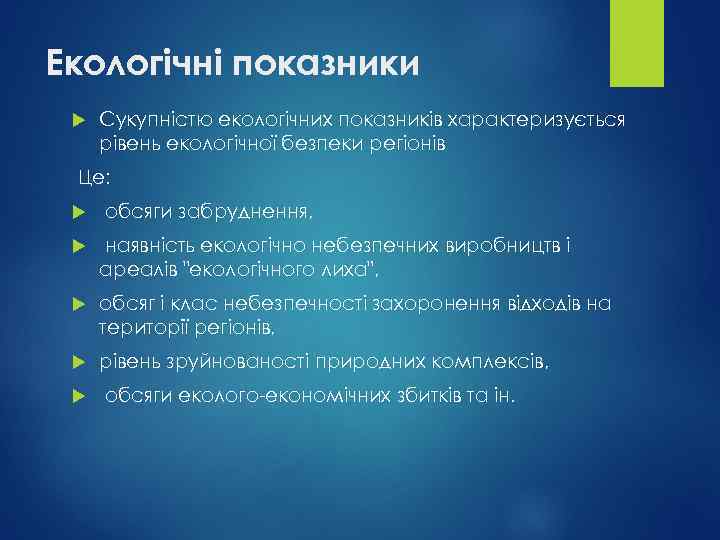 Екологічні показники

Сукупністю екологічних показників характеризується рівень екологічної безпеки регіонів

Це:

обсяги забруднення,

наявність екологічно небезпечних виробництв і ареалів "екологічного лиха",

обсяг і клас небезпечності захоронення відходів на території регіонів,

рівень зруйнованості природних комплексів,

обсяги еколого-економічних збитків та ін.